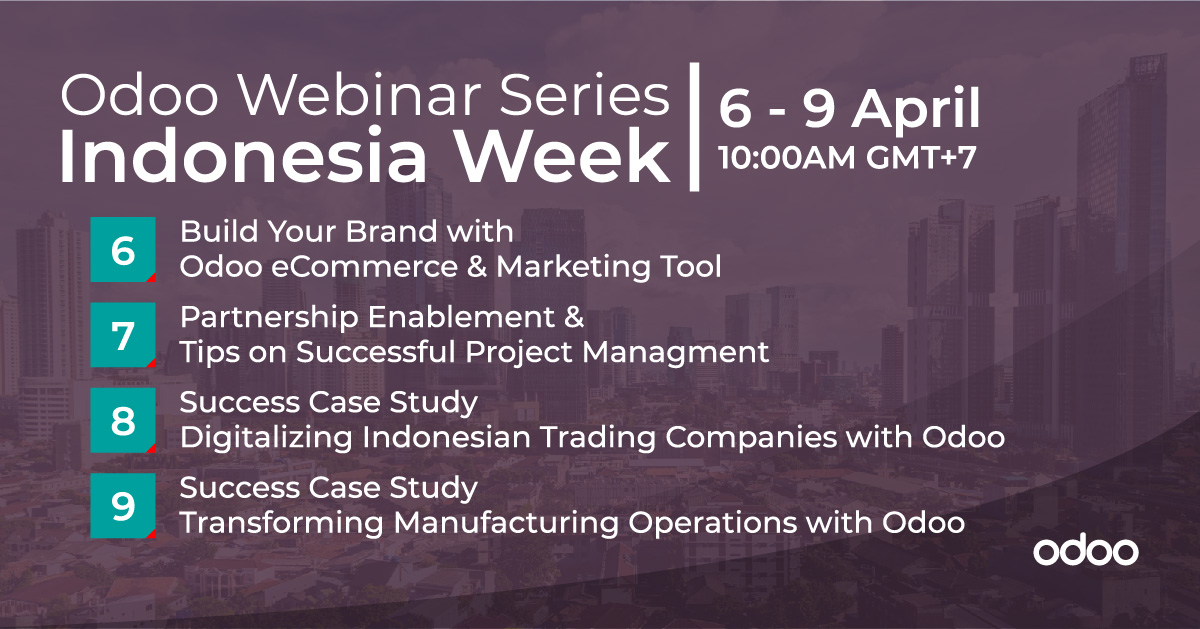 Odoo Webinar Series
Indonesia Week

6 - 9 April
10:00AM GMT+7

6
Build Your Brand with
Odoo eCommerce & Marketing Tool

7
Partnership Enablement &
Tips on Successful Project Managment

8
Success Case Study
Digitalizing Indonesian Trading Companies with Odoo

9
Success Case Study
Transforming Manufacturing Operations with Odoo

odoo